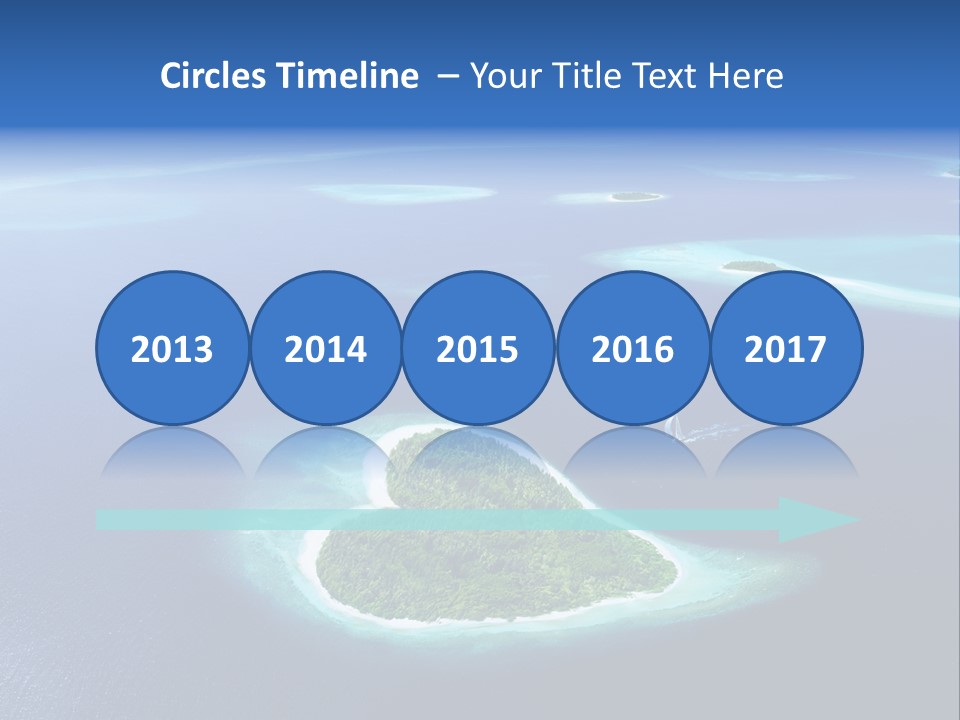 Circles Timeline – Your Title Text Here

2013

2014

2015

2016

2017